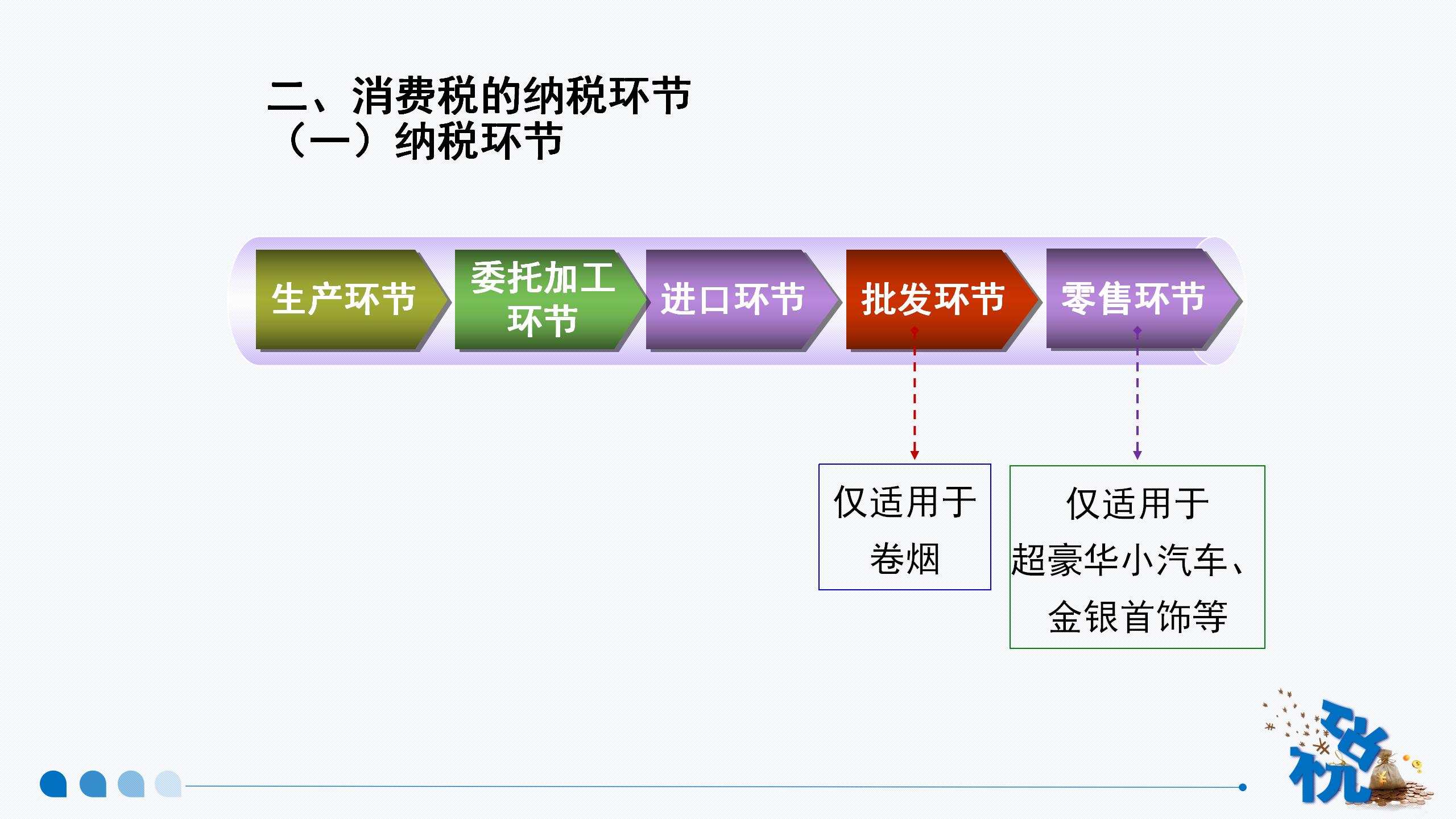 二、消费税的纳税环节
（一）纳税环节

生产环节

委托加工环节

进口环节

批发环节

零售环节

仅适用于卷烟

仅适用于超豪华小汽车、金银首饰等

税